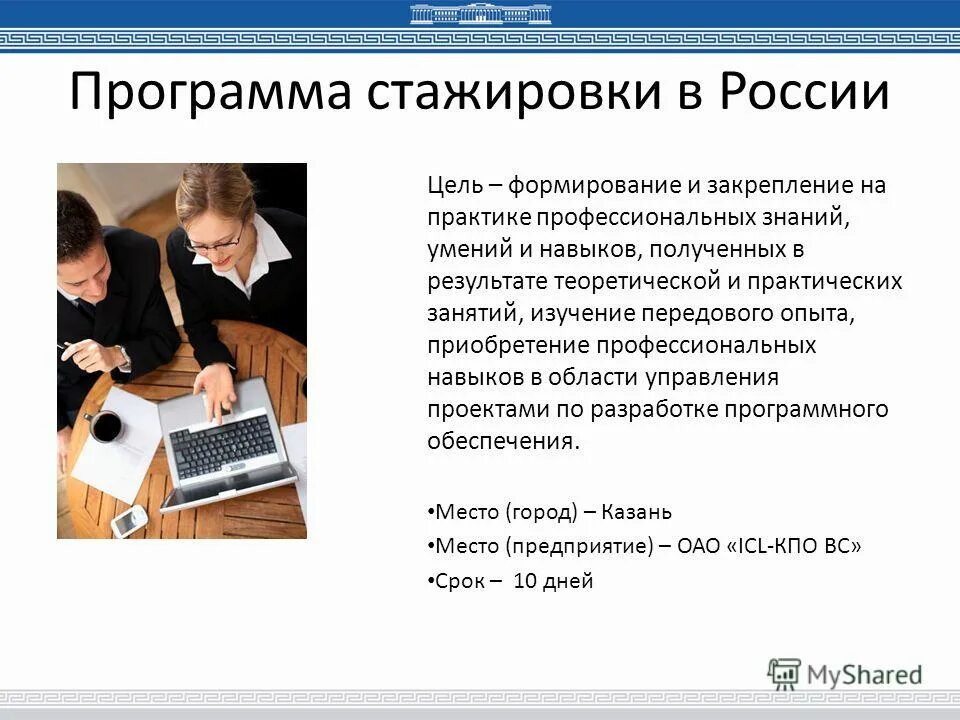 Программа стажировки в России

Цель – формирование и закрепление на практике профессиональных знаний, умений и навыков, полученных в результате теоретической и практических занятий, изучение передового опыта, приобретение профессиональных навыков в области управления проектами по разработке программного обеспечения.

•Место (город) – Казань

•Место (предприятие) – ОАО «ICL-КПО ВС»

•Срок – 10 дней

MyShared